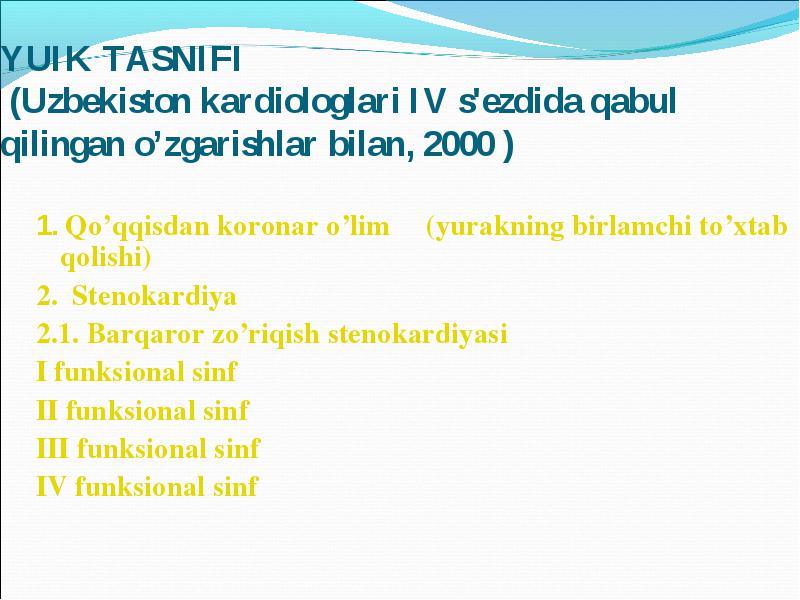 YUIK TASNIFI
(Uzbekiston kardiologlari IV s'ezdida qabul qilingan o’zgarishlar bilan, 2000 )

1. Qo’qqisdan koronar o’lim (yurakning birlamchi to’xtab qolishi)
2. Stenokardiya
2.1. Barqaror zo’riqish stenokardiyasi
I funksional sinf
II funksional sinf
III funksional sinf
IV funksional sinf